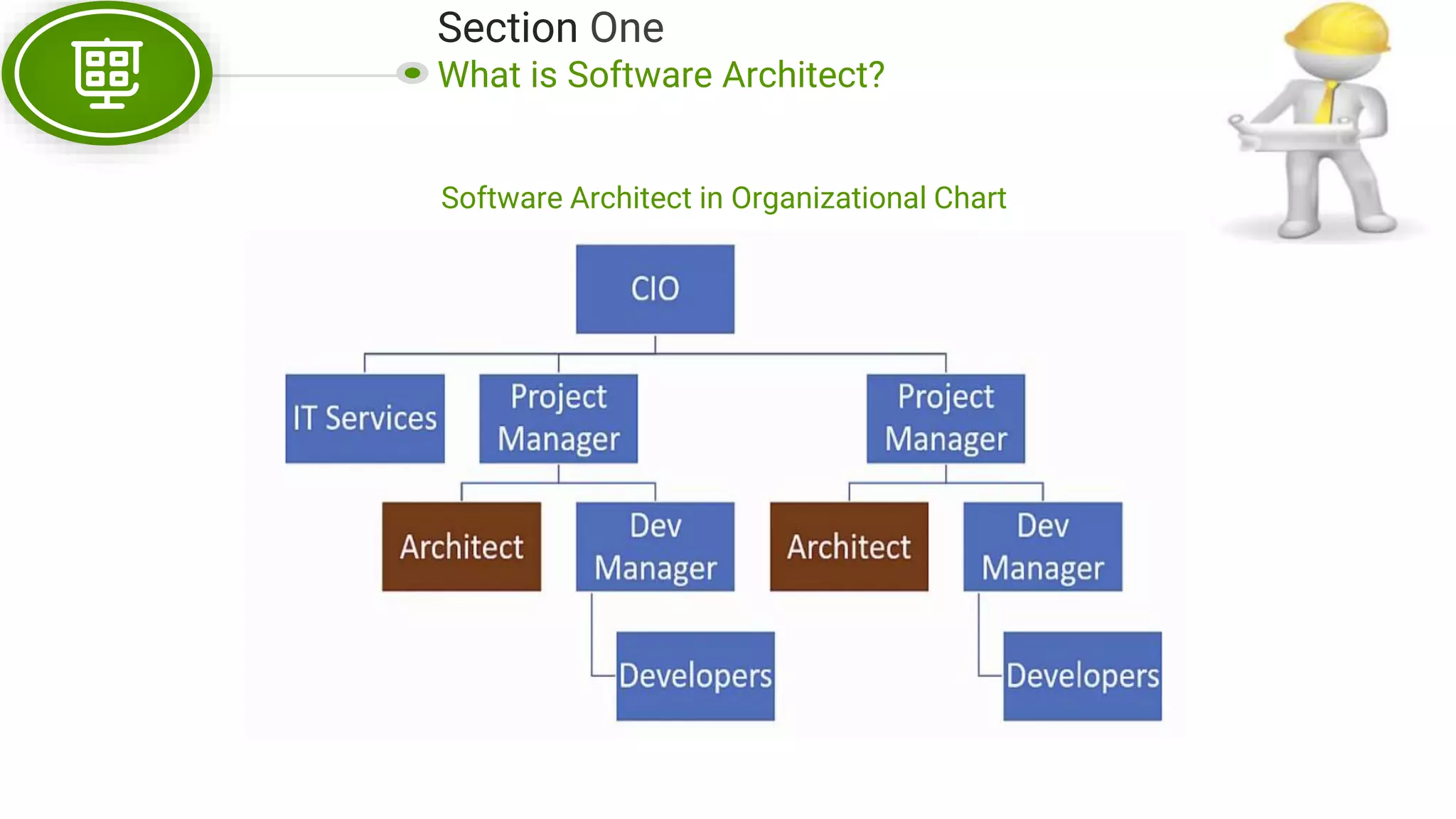 Section One
What is Software Architect?

Software Architect in Organizational Chart

CIO

IT Services

Project Manager

Project Manager

Architect

Dev Manager

Architect

Dev Manager

Developers

Developers